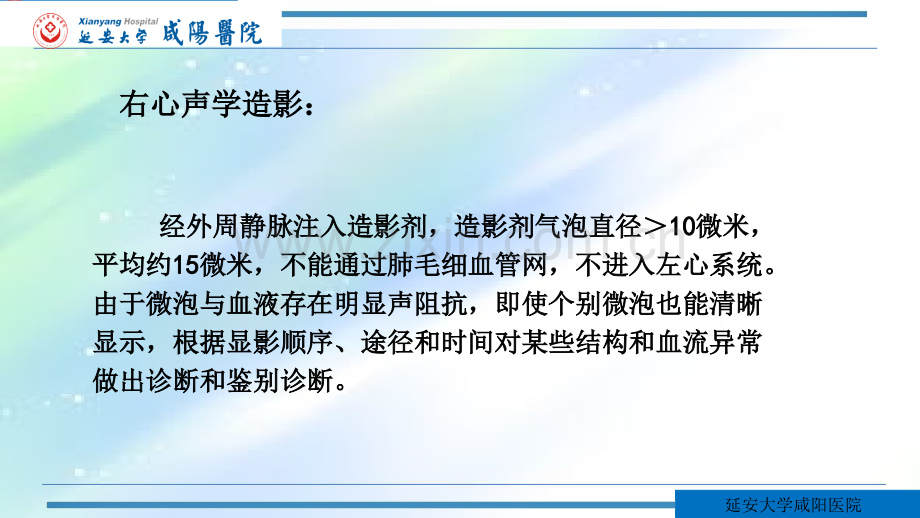 Xianyang Hospital
延安大学 咸陽醫院

右心声学造影：

经外周静脉注入造影剂，造影剂气泡直径＞10微米，平均约15微米，不能通过肺毛细血管网，不进入左心系统。由于微泡与血液存在明显声阻抗，即使个别微泡也能清晰显示，根据显影顺序、途径和时间对某些结构和血流异常做出诊断和鉴别诊断。

www.zixin.com.cn

延安大学咸阳医院